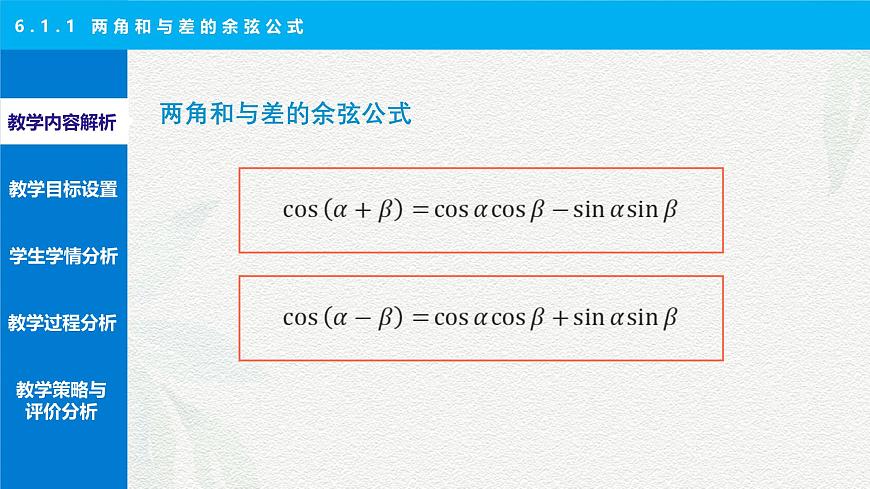 6.1.1 两角和与差的余弦公式

教学内容解析

教学目标设置

学生学情分析

教学过程分析

教学策略与评价分析

两角和与差的余弦公式

$\cos(\alpha+\beta)=\cos\alpha\cos\beta-\sin\alpha\sin\beta$

$\cos(\alpha-\beta)=\cos\alpha\cos\beta+\sin\alpha\sin\beta$